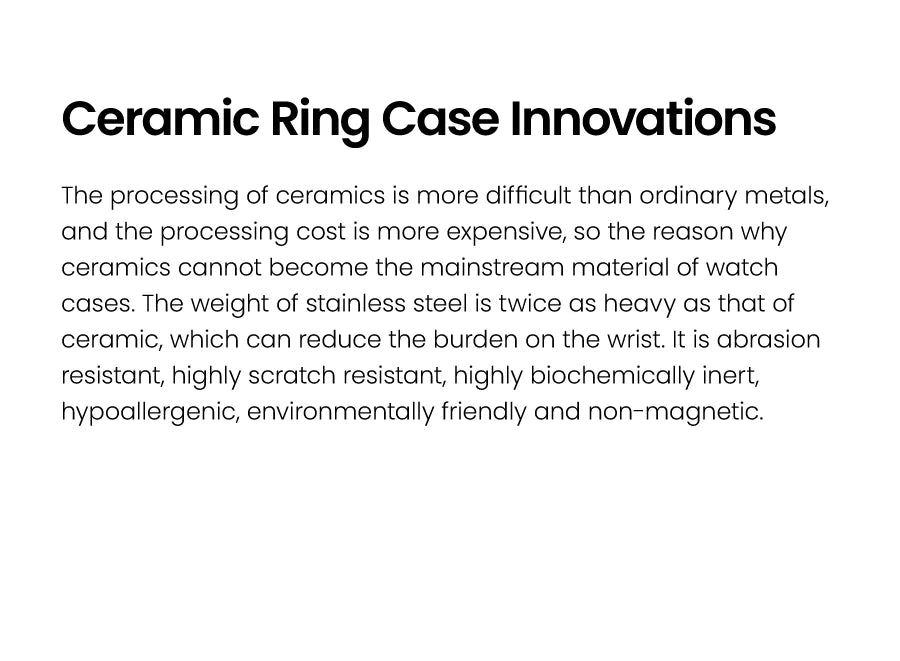 Ceramic Ring Case Innovations

The processing of ceramics is more difficult than ordinary metals, and the processing cost is more expensive, so the reason why ceramics cannot become the mainstream material of watch cases. The weight of stainless steel is twice as heavy as that of ceramic, which can reduce the burden on the wrist. It is abrasion resistant, highly scratch resistant, highly biochemically inert, hypoallergenic, environmentally friendly and non-magnetic.